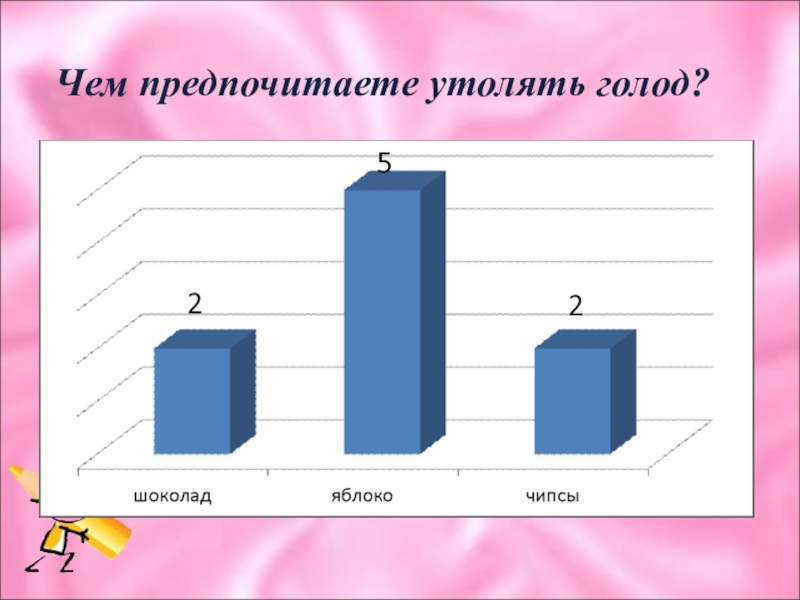 Чем предпочитаете утолять голод?

2
5
2

шоколад
яблоко
чипсы